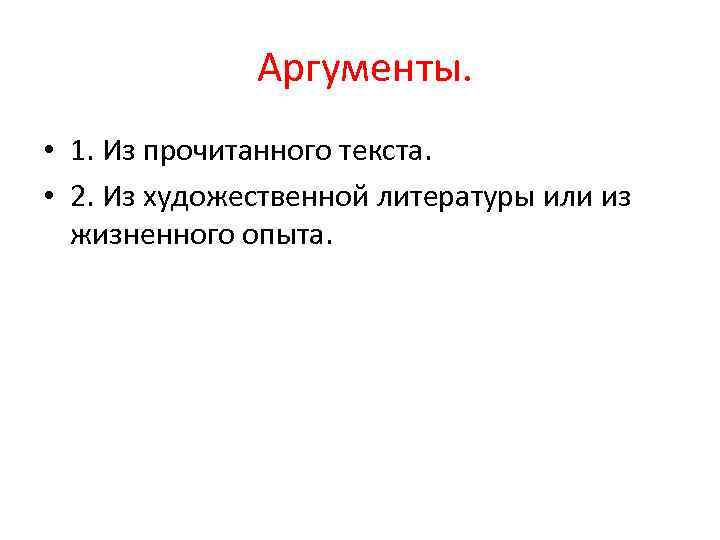 Аргументы.

• 1. Из прочитанного текста.
• 2. Из художественной литературы или из жизненного опыта.